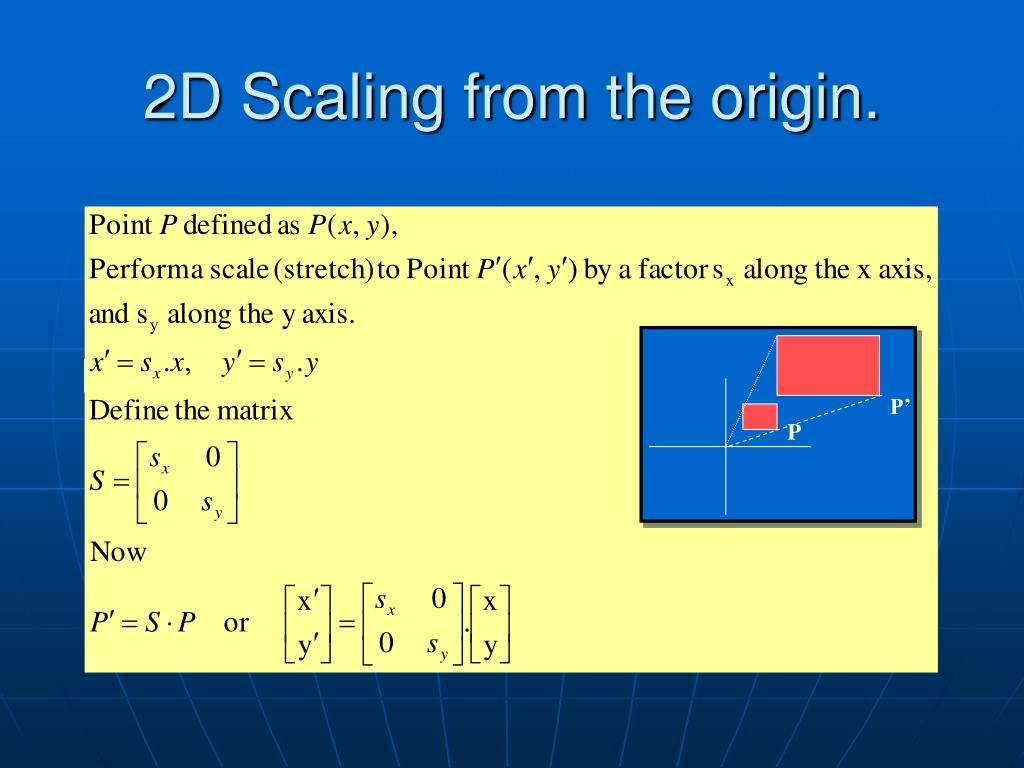 2D Scaling from the origin.

Point $P$ defined as $P(x, y)$,

Performa scale (stretch) to Point $P'(x', y')$ by a factor $s_x$ along the x axis, and $s_y$ along the y axis.

$x' = s_x.x, \quad y' = s_y.y$

Define the matrix

$S = \begin{bmatrix} s_x & 0 \\ 0 & s_y \end{bmatrix}$

Now

$P' = S \cdot P$ or $\begin{bmatrix} x' \\ y' \end{bmatrix} = \begin{bmatrix} s_x & 0 \\ 0 & s_y \end{bmatrix} . \begin{bmatrix} x \\ y \end{bmatrix}$

P'

P